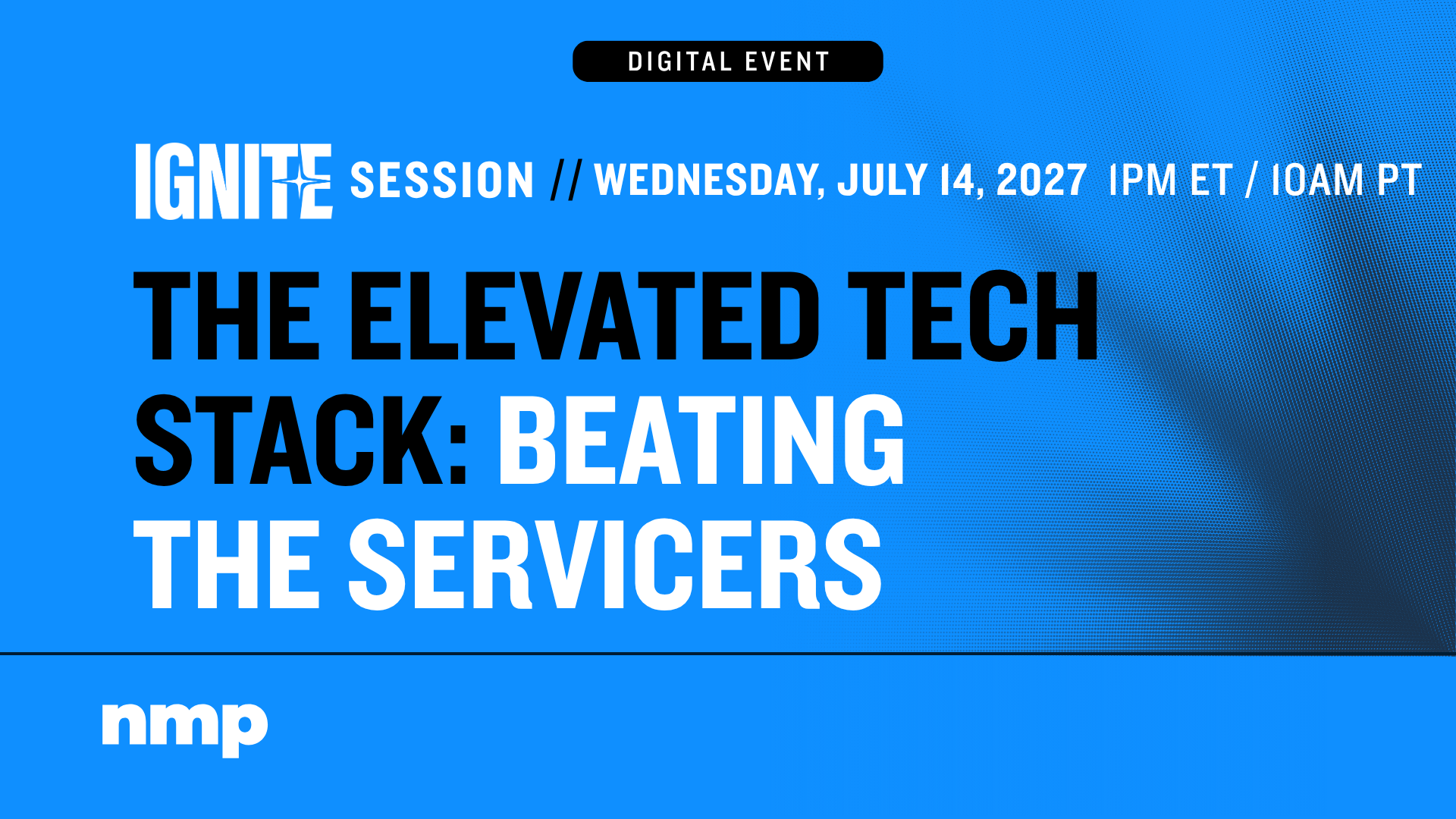 DIGITAL EVENT

IGNITE SESSION // WEDNESDAY, JULY 14, 2027 1PM ET / 10AM PT

THE ELEVATED TECH STACK: BEATING THE SERVICERS

nmp